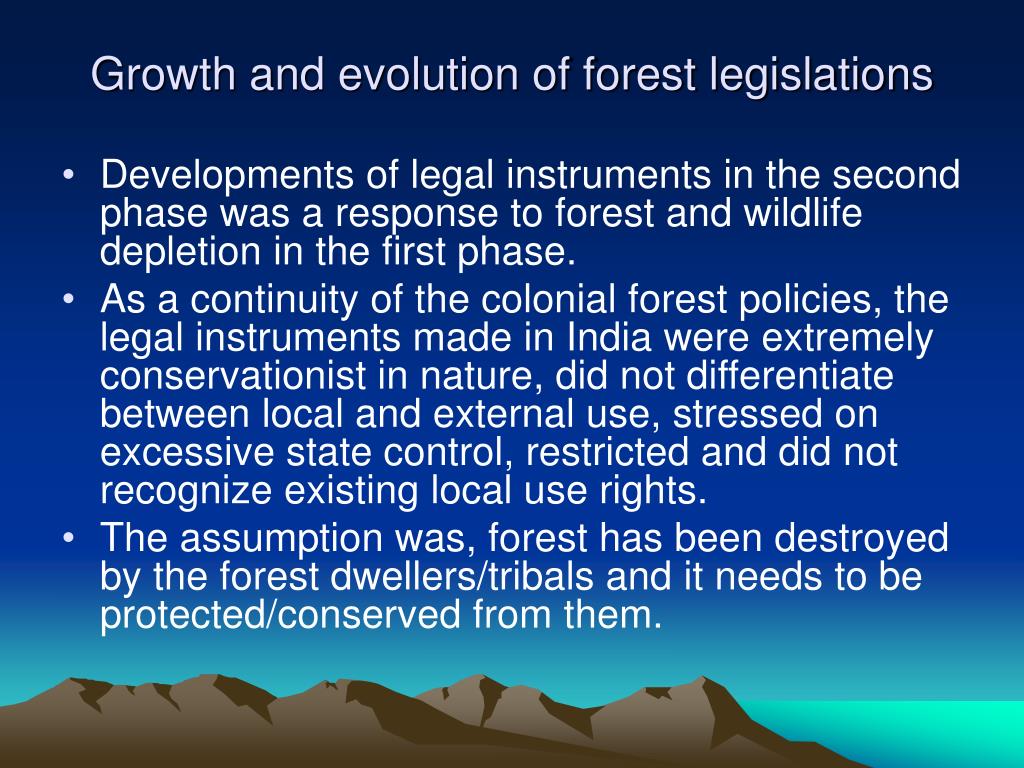 Growth and evolution of forest legislations

• Developments of legal instruments in the second phase was a response to forest and wildlife depletion in the first phase.
• As a continuity of the colonial forest policies, the legal instruments made in India were extremely conservationist in nature, did not differentiate between local and external use, stressed on excessive state control, restricted and did not recognize existing local use rights.
• The assumption was, forest has been destroyed by the forest dwellers/tribals and it needs to be protected/conserved from them.